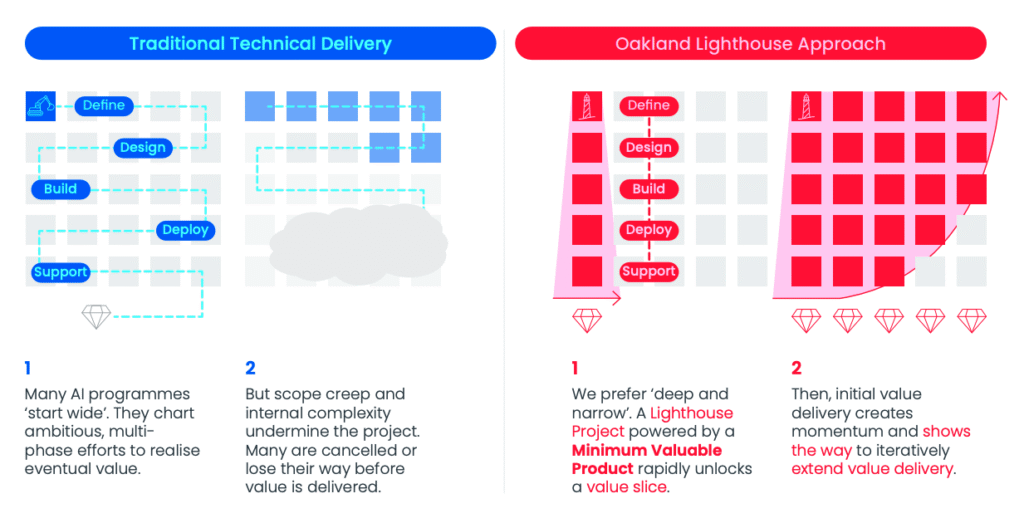 Traditional Technical Delivery

Define
Design
Build
Deploy
Support

1
Many AI programmes 'start wide'. They chart ambitious, multi-phase efforts to realise eventual value.

2
But scope creep and internal complexity undermine the project. Many are cancelled or lose their way before value is delivered.

Oakland Lighthouse Approach

Define
Design
Build
Deploy
Support

1
We prefer 'deep and narrow'. A Lighthouse Project powered by a Minimum Valuable Product rapidly unlocks a value slice.

2
Then, initial value delivery creates momentum and shows the way to iteratively extend value delivery.